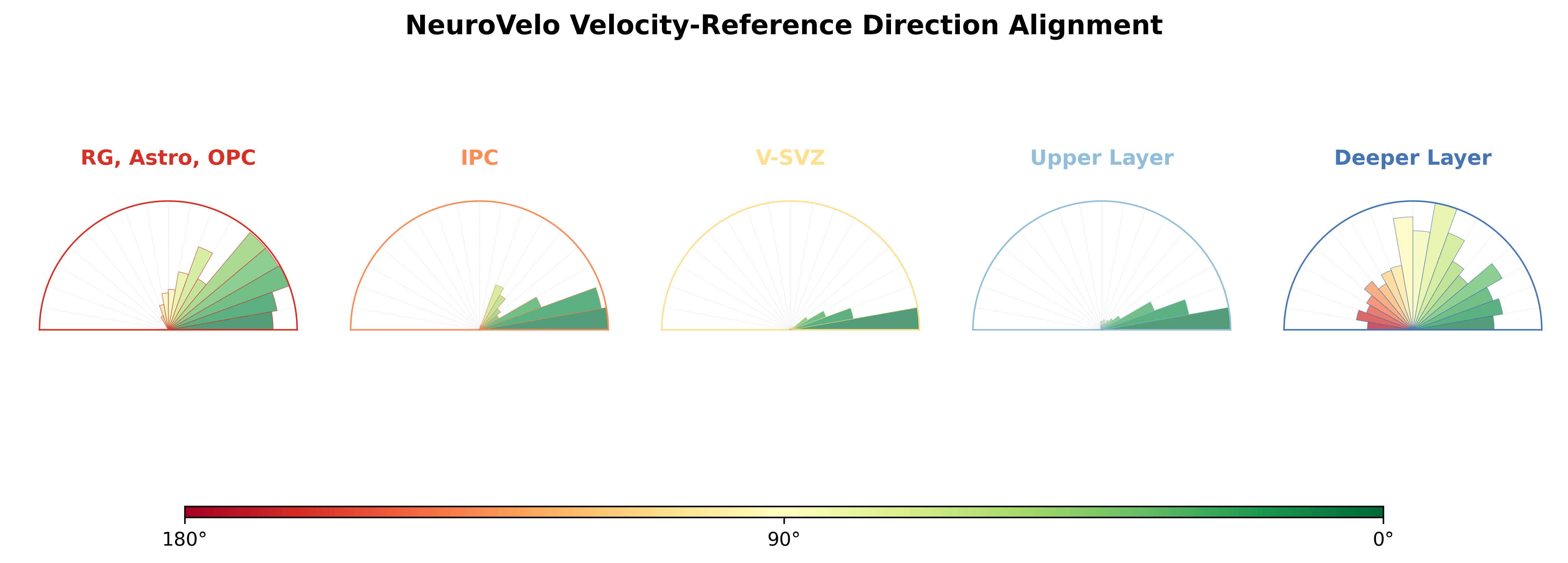 NeuroVelo Velocity-Reference Direction Alignment

RG, Astro, OPC

IPC

V-SVZ

Upper Layer

Deeper Layer

180°

90°

0°